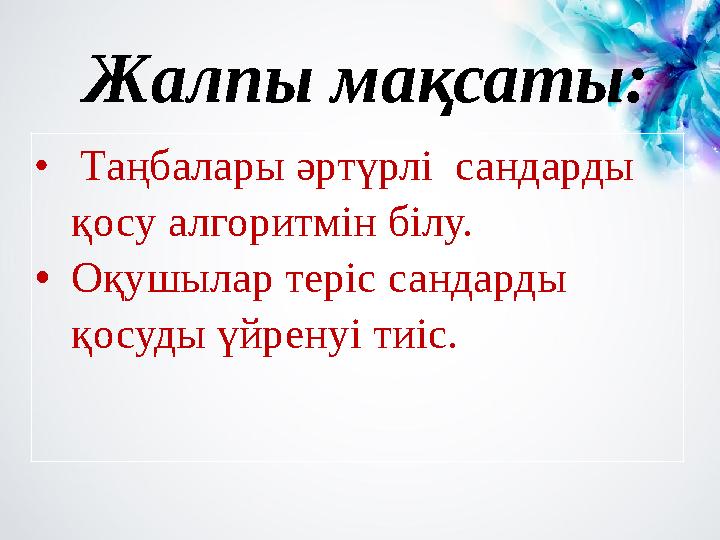 Жалпы мақсаты:

• Таңбалары әртүрлі сандарды қосу алгоритмін білу.
• Оқушылар теріс сандарды қосуды үйренуі тиіс.